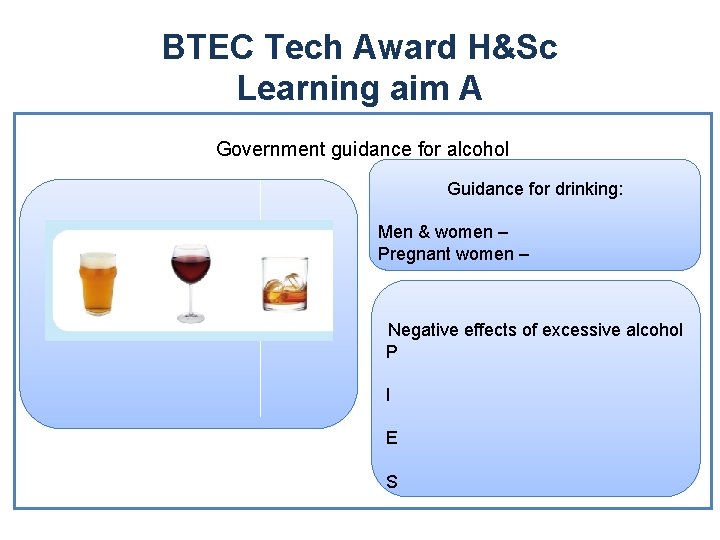 BTEC Tech Award H&Sc
Learning aim A

Government guidance for alcohol

Guidance for drinking:

Men & women –
Pregnant women –

Negative effects of excessive alcohol
P

I

E

S